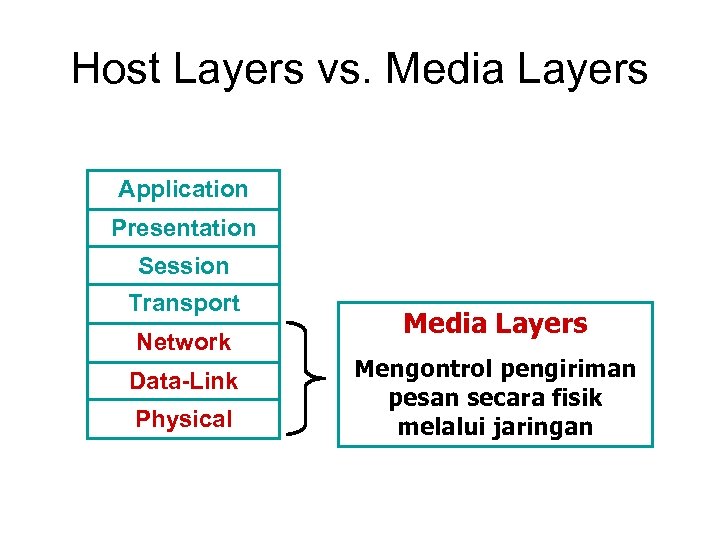 Host Layers vs. Media Layers

Application
Presentation
Session
Transport
Network
Data-Link
Physical

Media Layers

Mengontrol pengiriman pesan secara fisik melalui jaringan